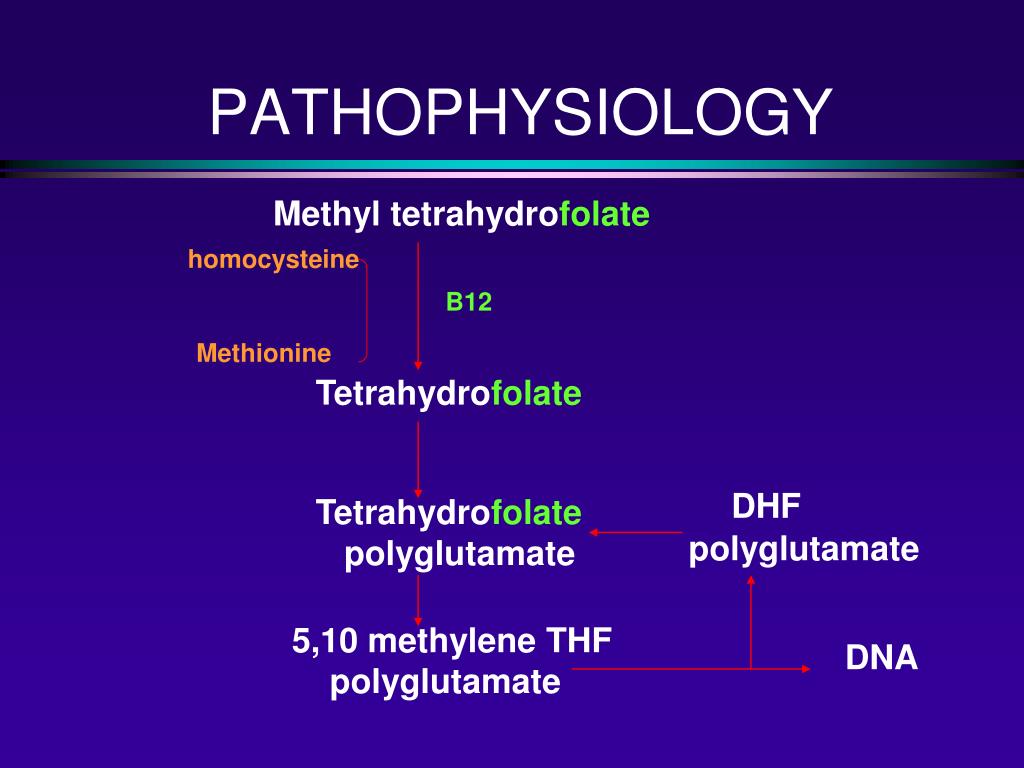 PATHOPHYSIOLOGY

Methyl tetrahydrofolate

homocysteine

B12

Methionine

Tetrahydrofolate

Tetrahydrofolate polyglutamate

DHF polyglutamate

5,10 methylene THF polyglutamate

DNA